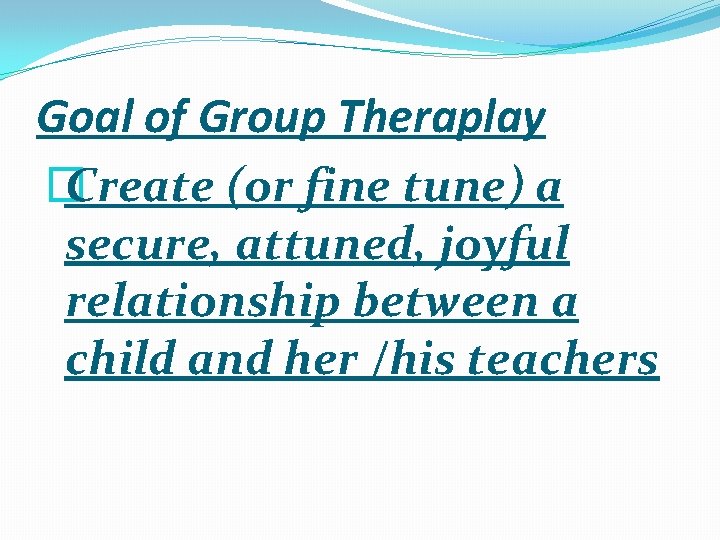 Goal of Group Theraplay

Create (or fine tune) a secure, attuned, joyful relationship between a child and her /his teachers